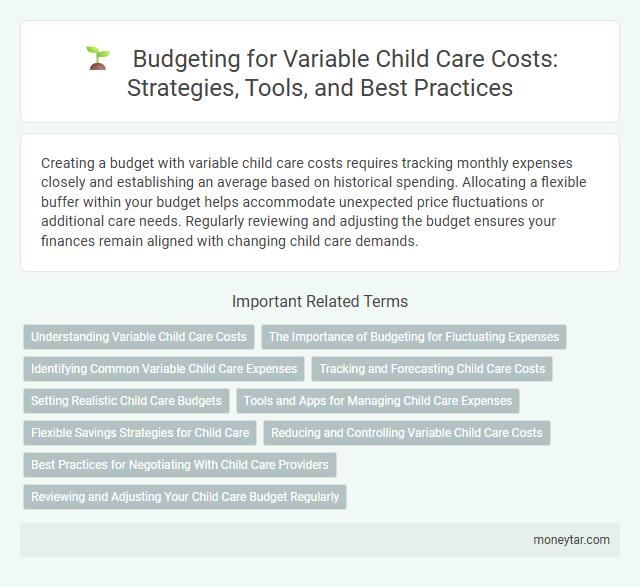 Budgeting for Variable Child Care Costs: Strategies, Tools, and Best Practices

Creating a budget with variable child care costs requires tracking monthly expenses closely and establishing an average based on historical spending. Allocating a flexible buffer within your budget helps accommodate unexpected price fluctuations or additional care needs. Regularly reviewing and adjusting the budget ensures your finances remain aligned with changing child care demands.

Important Related Terms

Understanding Variable Child Care Costs

The Importance of Budgeting for Fluctuating Expenses

Identifying Common Variable Child Care Expenses

Tracking and Forecasting Child Care Costs

Setting Realistic Child Care Budgets

Tools and Apps for Managing Child Care Expenses

Flexible Savings Strategies for Child Care

Reducing and Controlling Variable Child Care Costs

Best Practices for Negotiating With Child Care Providers

Reviewing and Adjusting Your Child Care Budget Regularly

moneytar.com